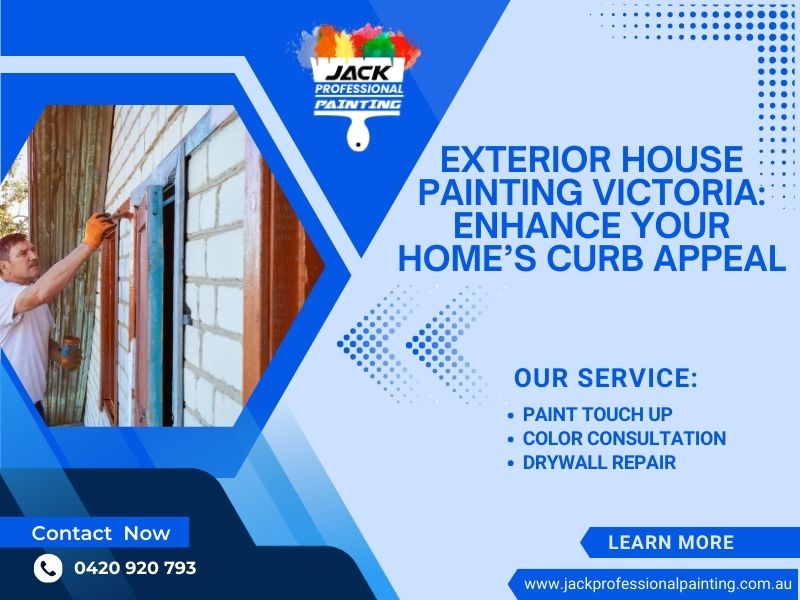 JACK
PROFESSIONAL
PAINTING

EXTERIOR HOUSE PAINTING VICTORIA: ENHANCE YOUR HOME'S CURB APPEAL

OUR SERVICE:
• PAINT TOUCH UP
• COLOR CONSULTATION
• DRYWALL REPAIR

Contact Now
0420 920 793

LEARN MORE

www.jackprofessionalpainting.com.au